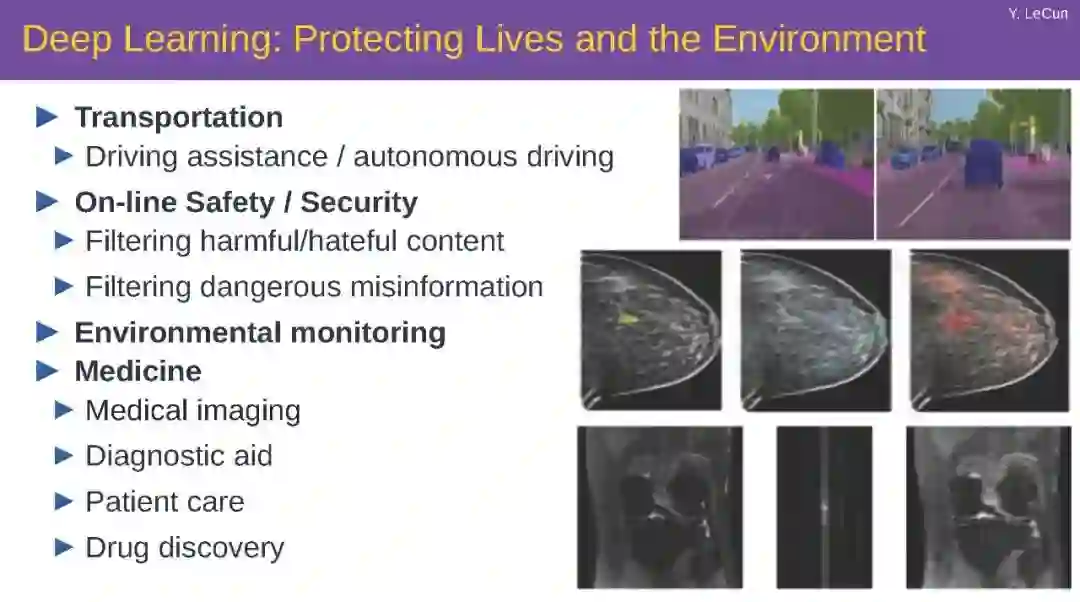 Y. LeCun

Deep Learning: Protecting Lives and the Environment

▶ Transportation
▶ Driving assistance / autonomous driving
▶ On-line Safety / Security
▶ Filtering harmful/hateful content
▶ Filtering dangerous misinformation
▶ Environmental monitoring
▶ Medicine
▶ Medical imaging
▶ Diagnostic aid
▶ Patient care
▶ Drug discovery